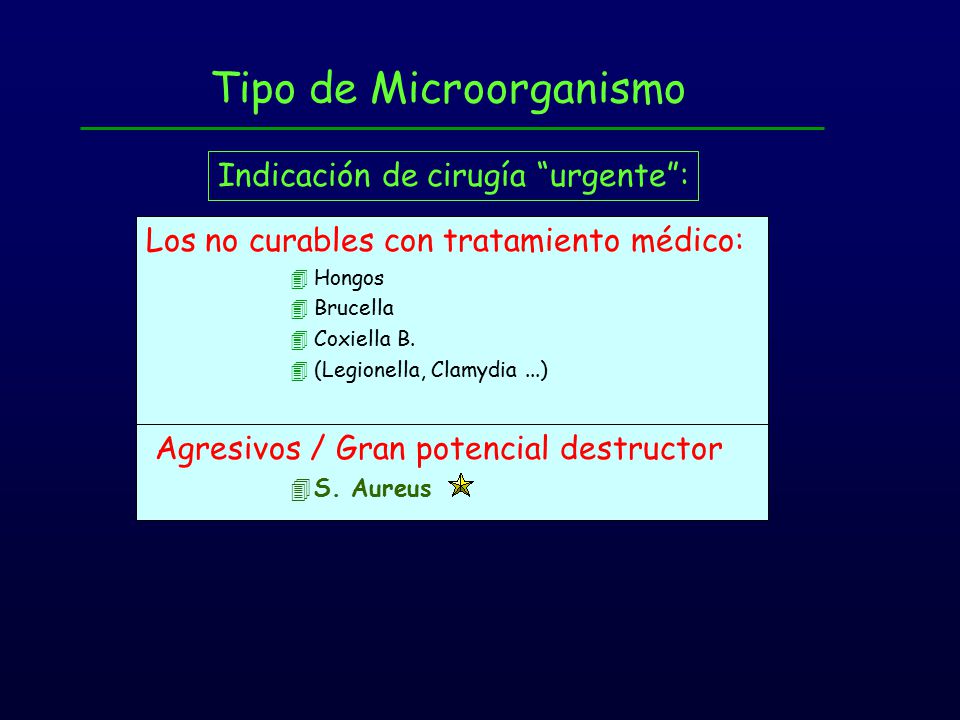 Tipo de Microorganismo

Indicación de cirugía “urgente”:

Los no curables con tratamiento médico:
Hongos
Brucella
Coxiella B.
(Legionella, Clamydia ...)

Agresivos / Gran potencial destructor
S. Aureus